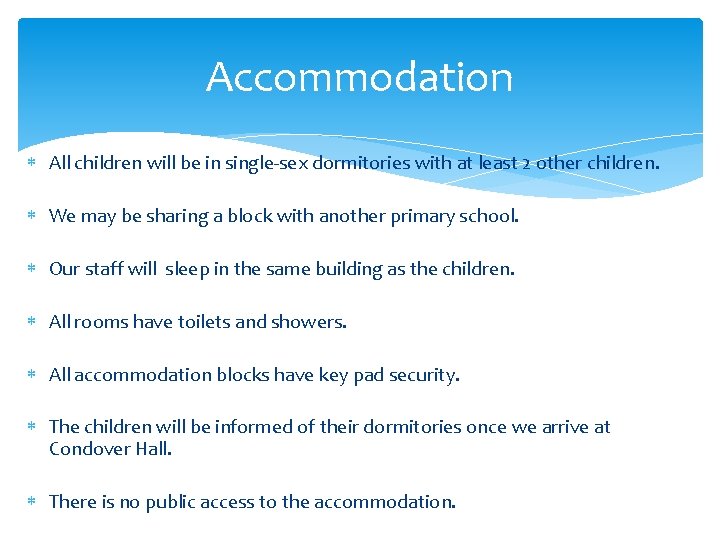 Accommodation

* All children will be in single-sex dormitories with at least 2 other children.

* We may be sharing a block with another primary school.

* Our staff will sleep in the same building as the children.

* All rooms have toilets and showers.

* All accommodation blocks have key pad security.

* The children will be informed of their dormitories once we arrive at Condover Hall.

* There is no public access to the accommodation.